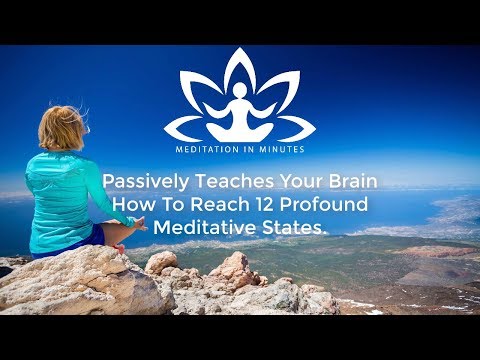 MEDITATION IN MINUTES

Passively Teaches Your Brain How To Reach 12 Profound Meditative States.